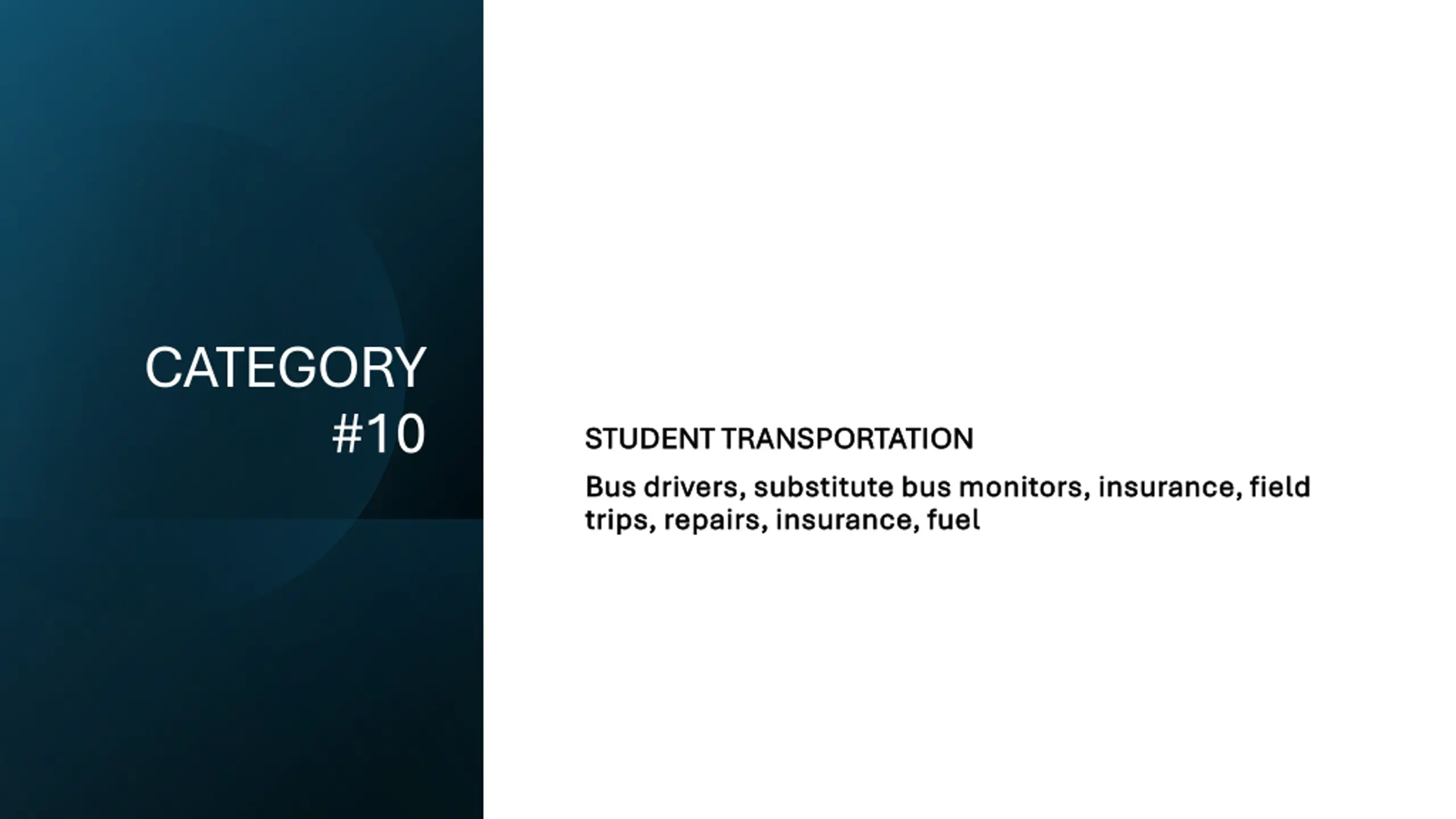 CATEGORY #10

STUDENT TRANSPORTATION

Bus drivers, substitute bus monitors, insurance, field trips, repairs, insurance, fuel